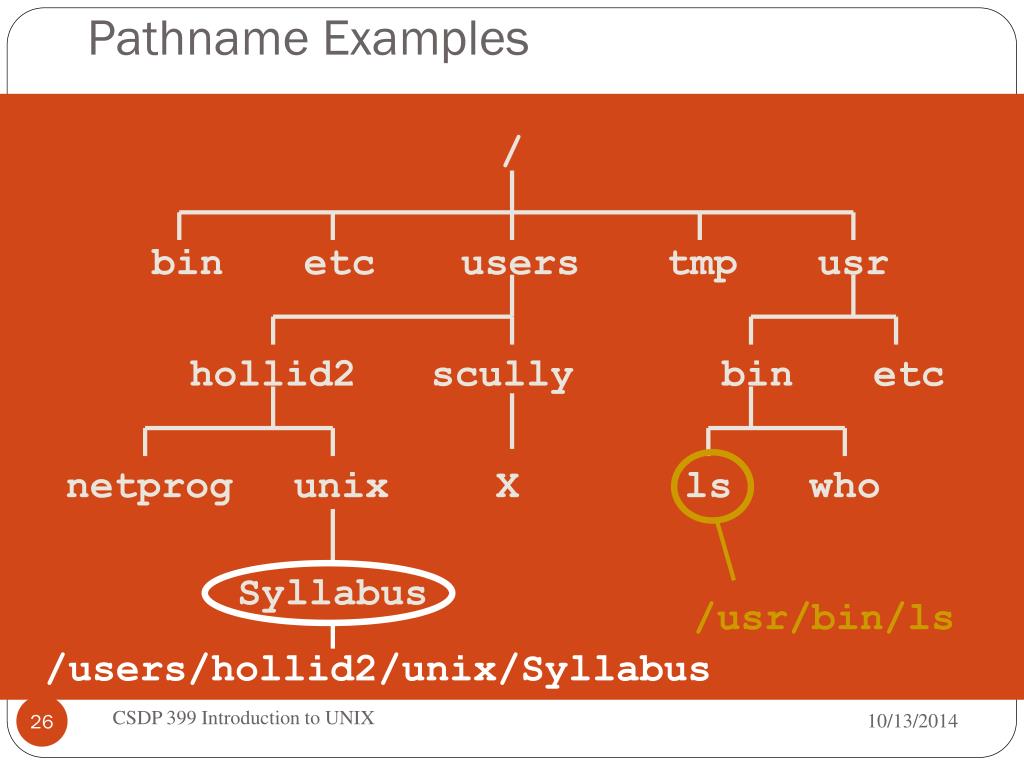 Pathname Examples

/

bin etc users tmp usr

hollid2 scully bin etc

netprog unix X ls who

Syllabus

/usr/bin/ls

/users/hollid2/unix/Syllabus

26

CSDP 399 Introduction to UNIX

10/13/2014